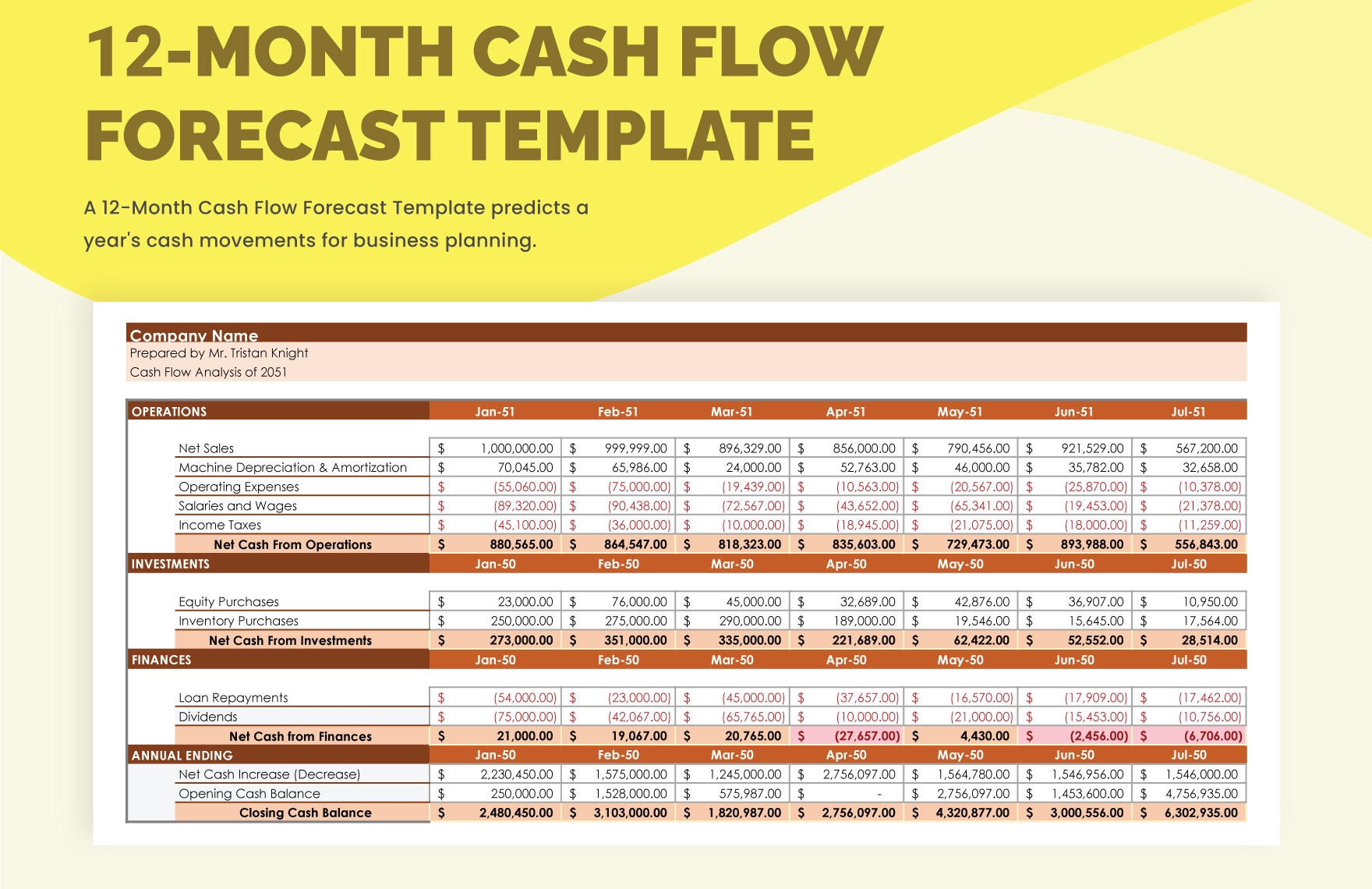 12-MONTH CASH FLOW FORECAST TEMPLATE

A 12-Month Cash Flow Forecast Template predicts a year's cash movements for business planning.

Company Name
Prepared by Mr. Tristan Knight
Cash Flow Analysis of 2051

| OPERATIONS | Jan-51 | Feb-51 | Mar-51 | Apr-51 | May-51 | Jun-51 | Jul-51 |
|---|---|---|---|---|---|---|---|
| Net Sales | $ 1,000,000.00 | $ 999,999.00 | $ 896,329.00 | $ 856,000.00 | $ 790,456.00 | $ 921,529.00 | $ 567,200.00 |
| Machine Depreciation & Amortization | $ 70,045.00 | $ 65,986.00 | $ 24,000.00 | $ 52,763.00 | $ 46,000.00 | $ 35,782.00 | $ 32,658.00 |
| Operating Expenses | $ (55,060.00) | $ (75,000.00) | $ (19,439.00) | $ (10,563.00) | $ (20,567.00) | $ (25,870.00) | $ (10,378.00) |
| Salaries and Wages | $ (89,320.00) | $ (90,438.00) | $ (72,567.00) | $ (43,652.00) | $ (65,341.00) | $ (19,453.00) | $ (21,378.00) |
| Income Taxes | $ (45,100.00) | $ (36,000.00) | $ (10,000.00) | $ (18,945.00) | $ (21,075.00) | $ (18,000.00) | $ (11,259.00) |
| Net Cash From Operations | $ 880,565.00 | $ 864,547.00 | $ 818,323.00 | $ 835,603.00 | $ 729,473.00 | $ 893,988.00 | $ 556,843.00 |
| INVESTMENTS | Jan-50 | Feb-50 | Mar-50 | Apr-50 | May-50 | Jun-50 | Jul-50 |
| Equity Purchases | $ 23,000.00 | $ 76,000.00 | $ 45,000.00 | $ 32,689.00 | $ 42,876.00 | $ 36,907.00 | $ 10,950.00 |
| Inventory Purchases | $ 250,000.00 | $ 275,000.00 | $ 290,000.00 | $ 189,000.00 | $ 19,546.00 | $ 15,645.00 | $ 17,564.00 |
| Net Cash From Investments | $ 273,000.00 | $ 351,000.00 | $ 335,000.00 | $ 221,689.00 | $ 62,422.00 | $ 52,552.00 | $ 28,514.00 |
| FINANCES | Jan-50 | Feb-50 | Mar-50 | Apr-50 | May-50 | Jun-50 | Jul-50 |
| Loan Repayments | $ (54,000.00) | $ (23,000.00) | $ (45,000.00) | $ (37,657.00) | $ (16,570.00) | $ (17,909.00) | $ (17,462.00) |
| Dividends | $ (75,000.00) | $ (42,067.00) | $ (65,765.00) | $ (10,000.00) | $ (21,000.00) | $ (15,453.00) | $ (10,756.00) |
| Net Cash from Finances | $ 21,000.00 | $ 19,067.00 | $ 20,765.00 | $ (27,657.00) | $ 4,430.00 | $ (2,456.00) | $ (6,706.00) |
| ANNUAL ENDING | Jan-50 | Feb-50 | Mar-50 | Apr-50 | May-50 | Jun-50 | Jul-50 |
| Net Cash Increase (Decrease) | $ 2,230,450.00 | $ 1,575,000.00 | $ 1,245,000.00 | $ 2,756,097.00 | $ 1,564,780.00 | $ 1,546,956.00 | $ 1,546,000.00 |
| Opening Cash Balance | $ 250,000.00 | $ 1,528,000.00 | $ 575,987.00 | $ - | $ 2,756,097.00 | $ 1,453,600.00 | $ 4,756,935.00 |
| Closing Cash Balance | $ 2,480,450.00 | $ 3,103,000.00 | $ 1,820,987.00 | $ 2,756,097.00 | $ 4,320,877.00 | $ 3,000,556.00 | $ 6,302,935.00 |